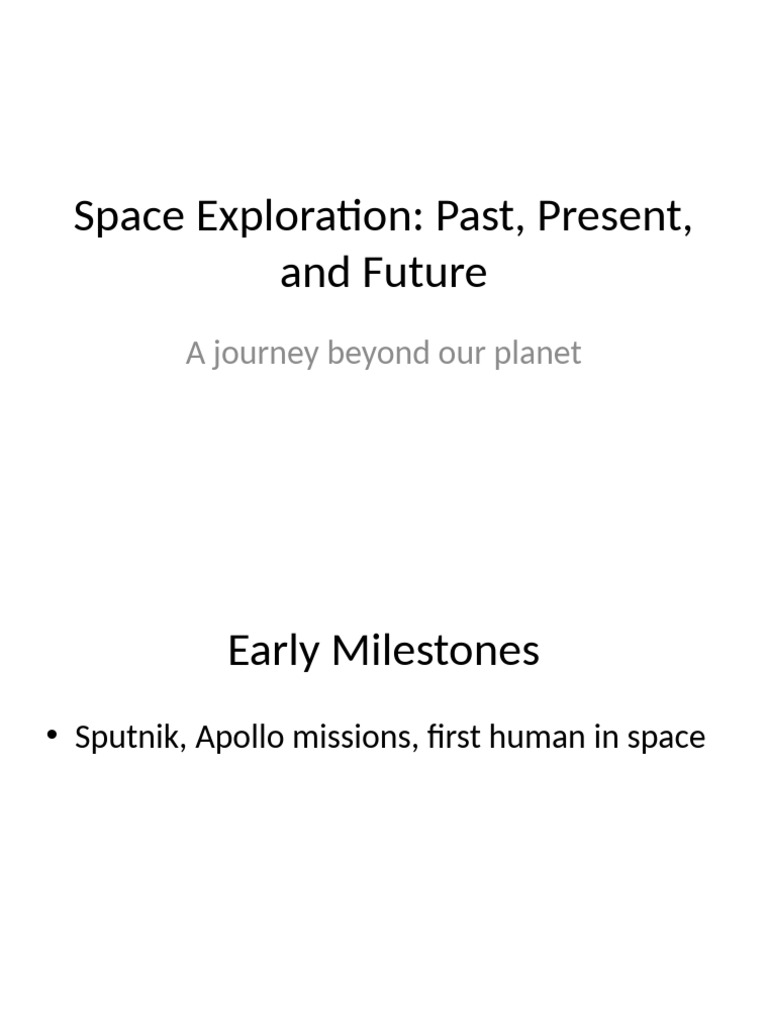 Space Exploration: Past, Present, and Future

A journey beyond our planet

Early Milestones

• Sputnik, Apollo missions, first human in space